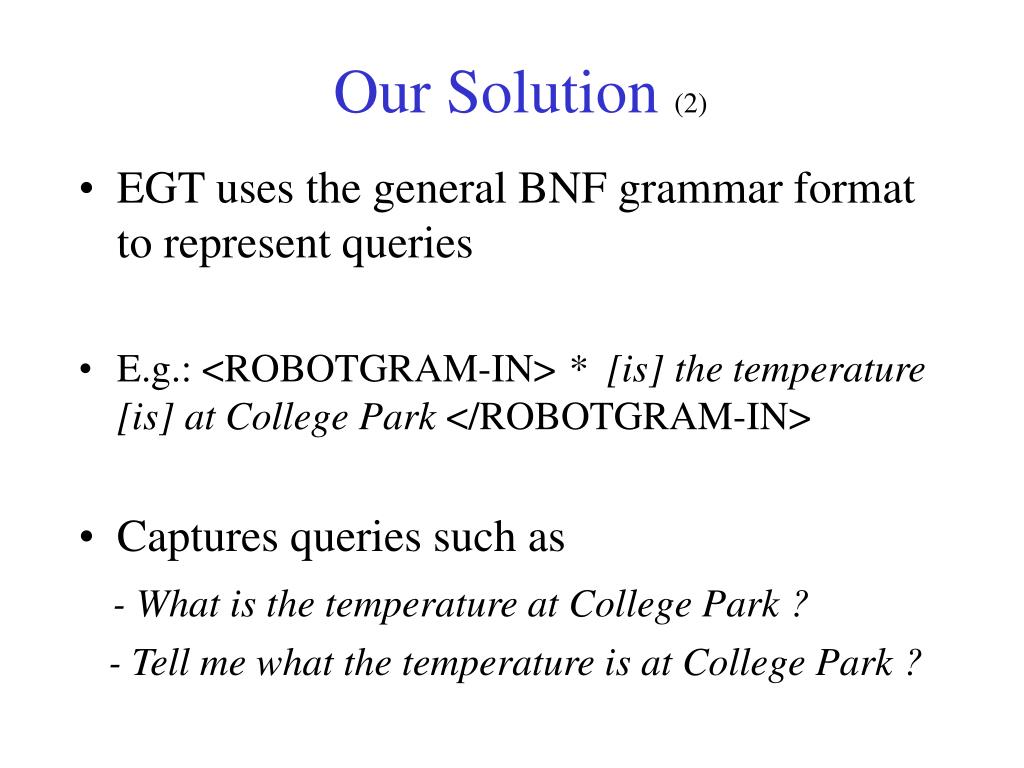 Our Solution (2)

• EGT uses the general BNF grammar format to represent queries

• E.g.: <ROBOTGRAM-IN> * [is] the temperature [is] at College Park </ROBOTGRAM-IN>

• Captures queries such as

- What is the temperature at College Park ?

- Tell me what the temperature is at College Park ?